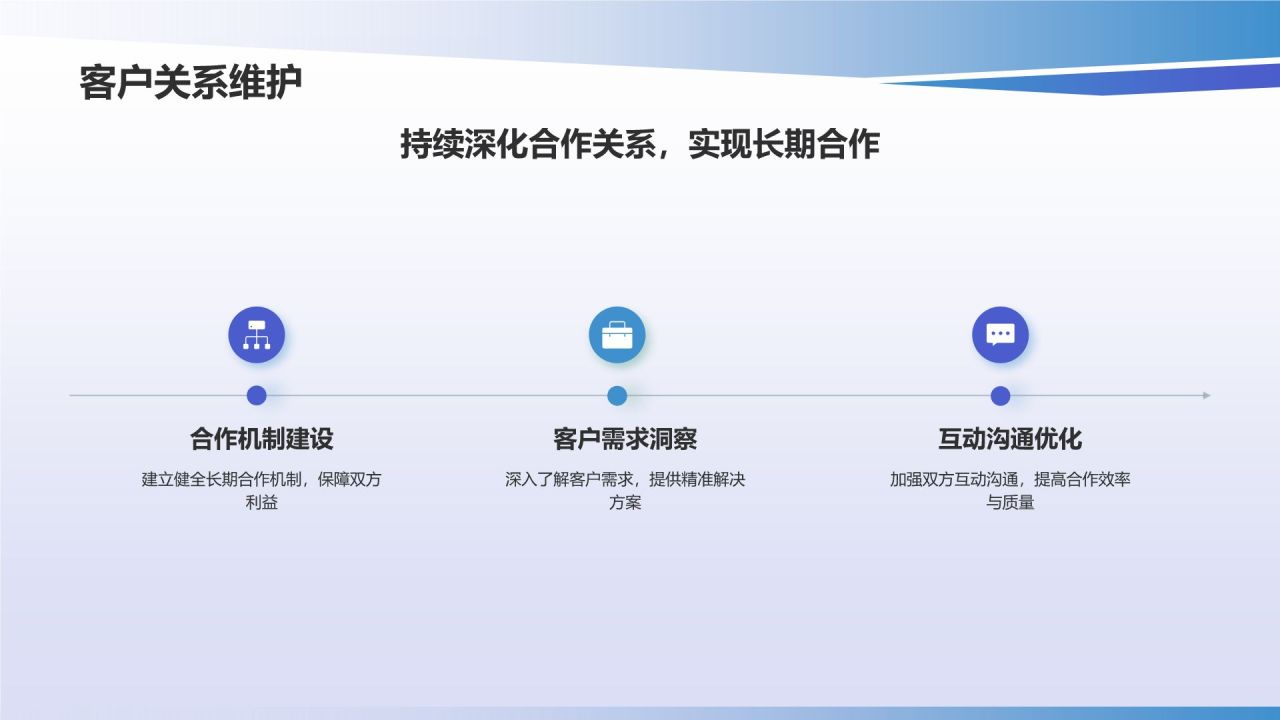 客户关系维护

持续深化合作关系，实现长期合作

合作机制建设

建立健全长期合作机制，保障双方利益

客户需求洞察

深入了解客户需求，提供精准解决方案

互动沟通优化

加强双方互动沟通，提高合作效率与质量